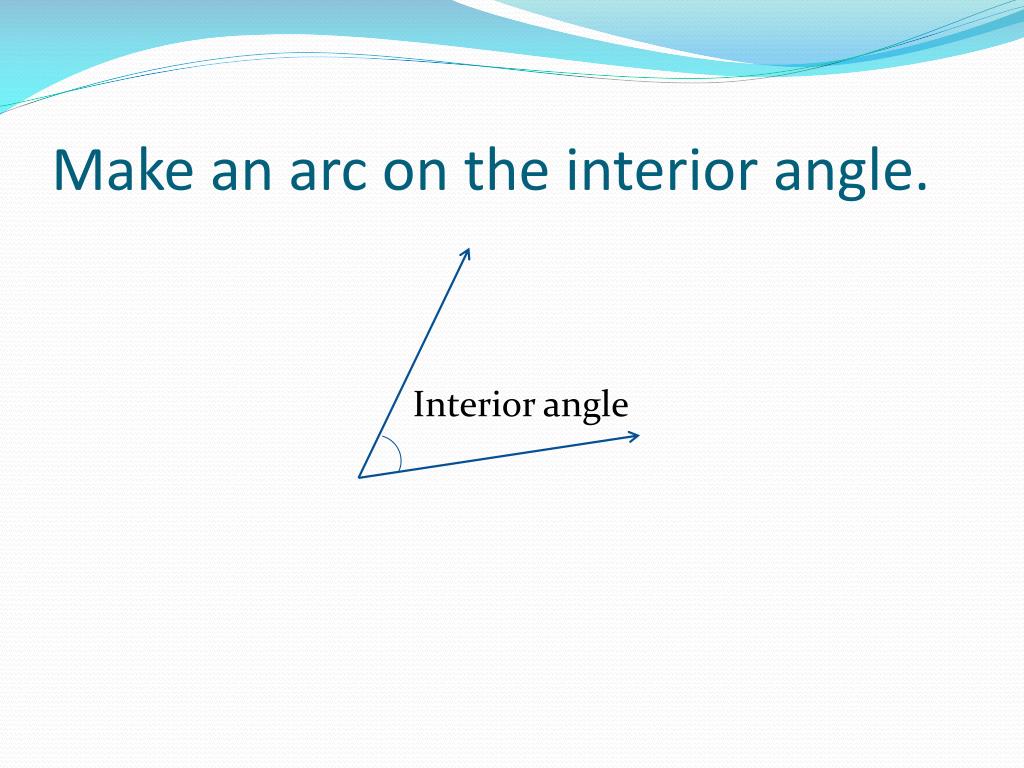 Make an arc on the interior angle.

Interior angle